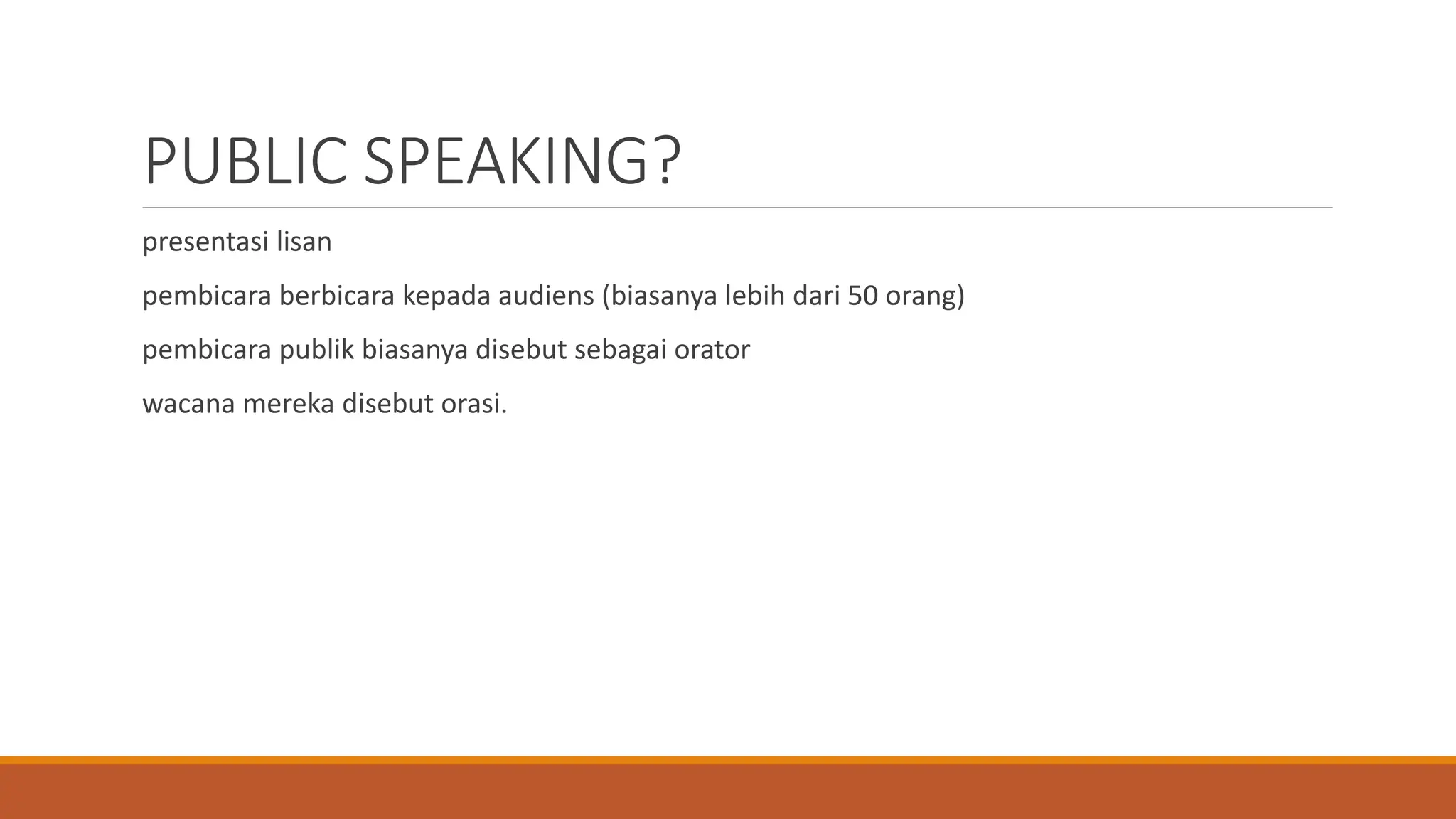 PUBLIC SPEAKING?

presentasi lisan

pembicara berbicara kepada audiens (biasanya lebih dari 50 orang)

pembicara publik biasanya disebut sebagai orator

wacana mereka disebut orasi.